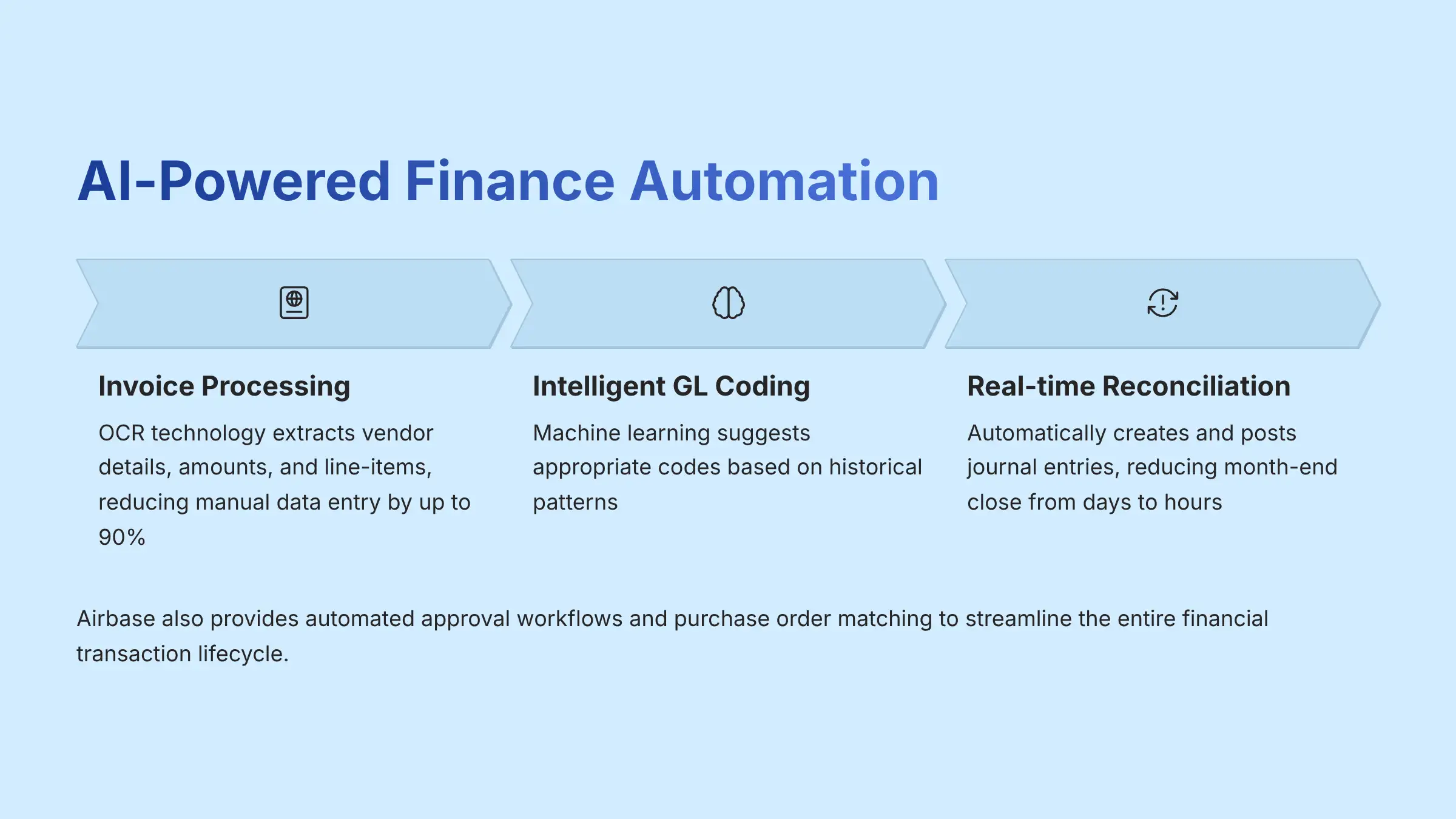 AI-Powered Finance Automation

Invoice Processing

OCR technology extracts vendor details, amounts, and line-items, reducing manual data entry by up to 90%

Intelligent GL Coding

Machine learning suggests appropriate codes based on historical patterns

Real-time Reconciliation

Automatically creates and posts journal entries, reducing month-end close from days to hours

Airbase also provides automated approval workflows and purchase order matching to streamline the entire financial transaction lifecycle.